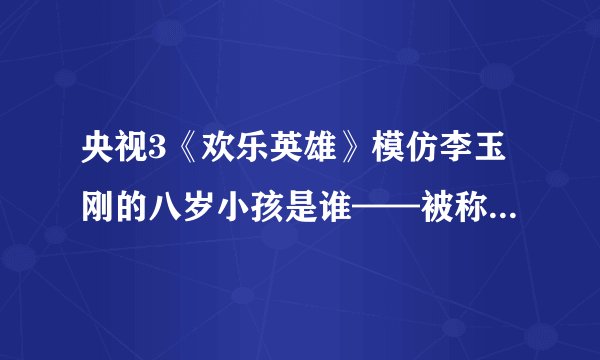 央视3《欢乐英雄》模仿李玉刚的八岁小孩是谁——被称...